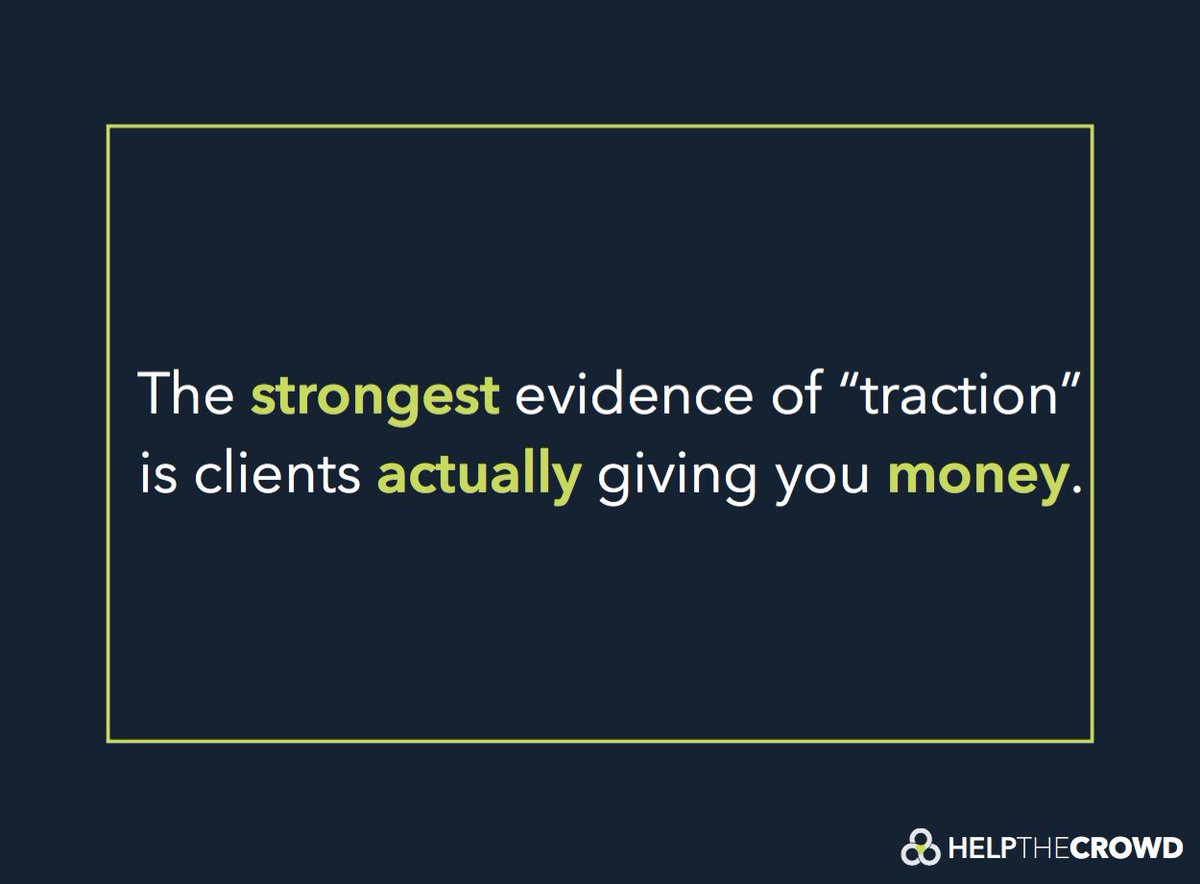 The strongest evidence of “traction” is clients actually giving you money.

HELPTHECROWD